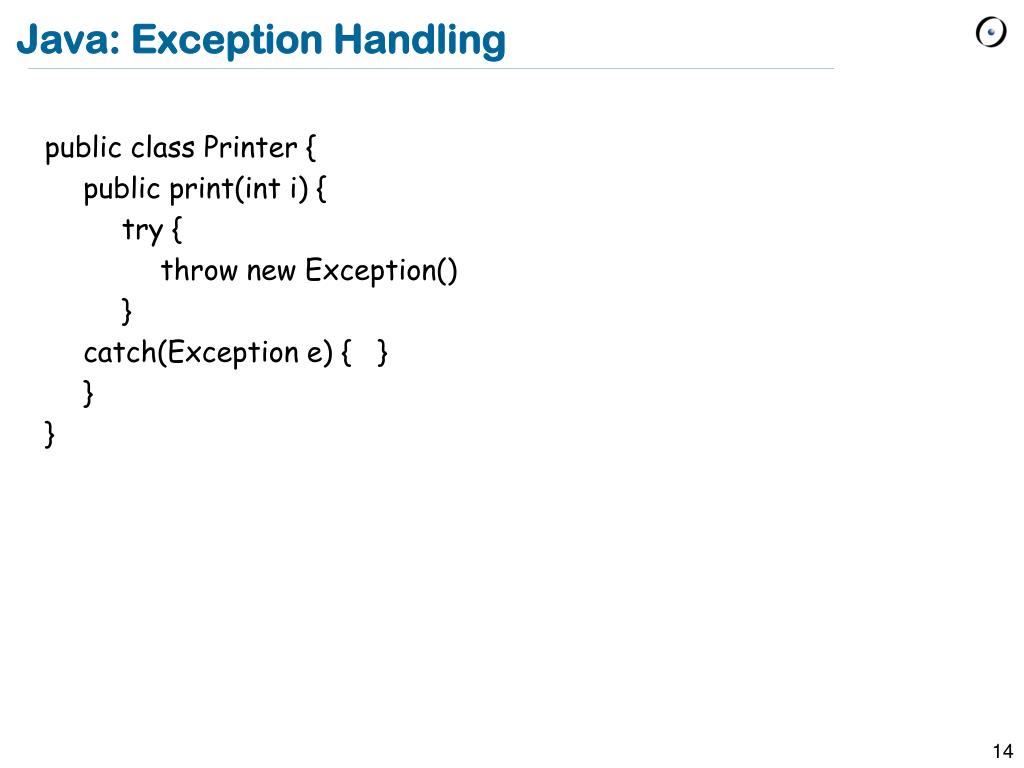 Java: Exception Handling

public class Printer {
    public print(int i) {
        try {
            throw new Exception()
        }
    catch(Exception e) {   }
    }
}

14